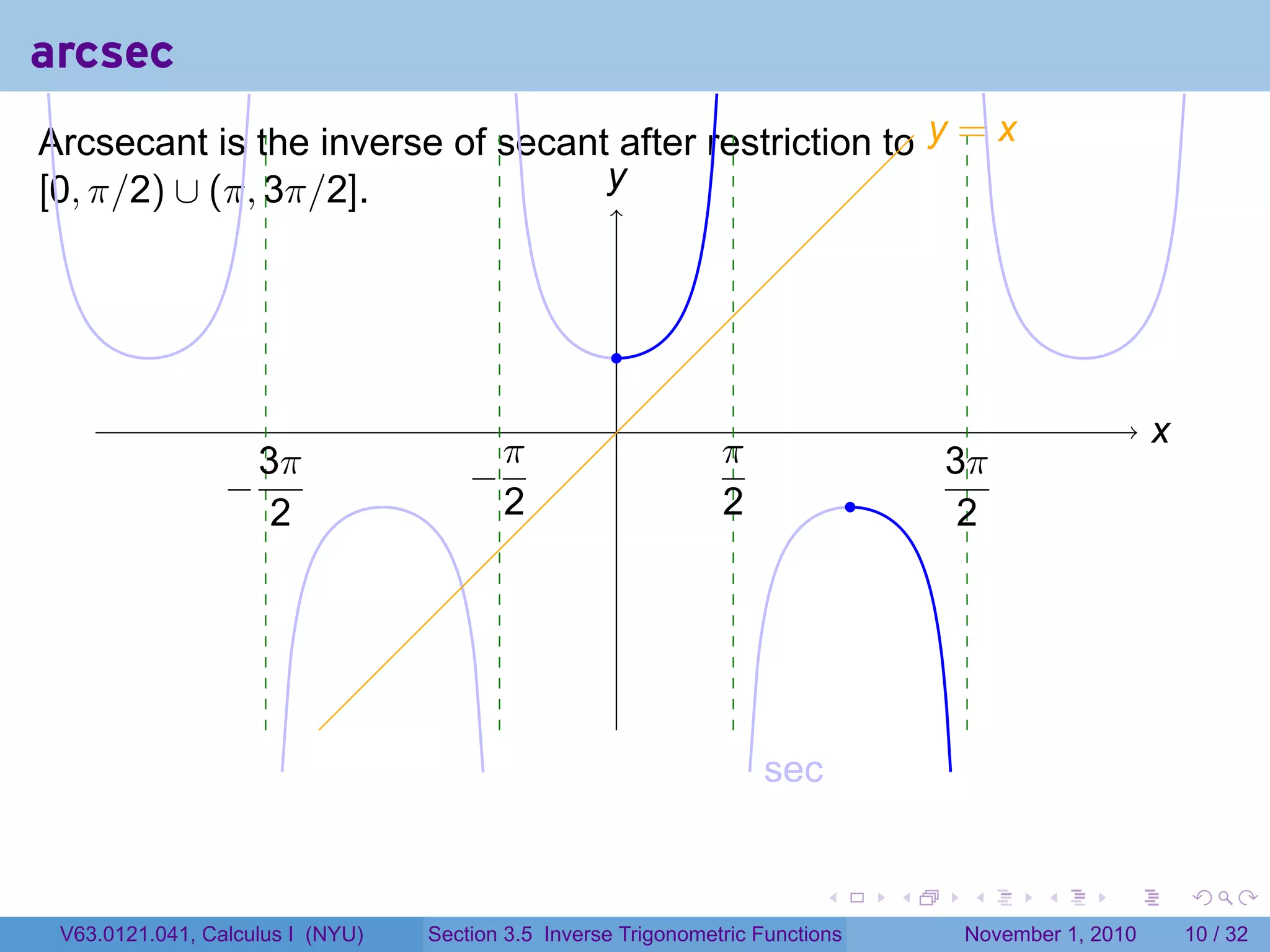 arcsec

Arcsecant is the inverse of secant after restriction to $[0, \pi/2) \cup (\pi, 3\pi/2]$.

$y = x$

$y$

$x$

$-\frac{3\pi}{2}$

$-\frac{\pi}{2}$

$\frac{\pi}{2}$

$\frac{3\pi}{2}$

sec

V63.0121.041, Calculus I (NYU)

Section 3.5 Inverse Trigonometric Functions

November 1, 2010

10 / 32